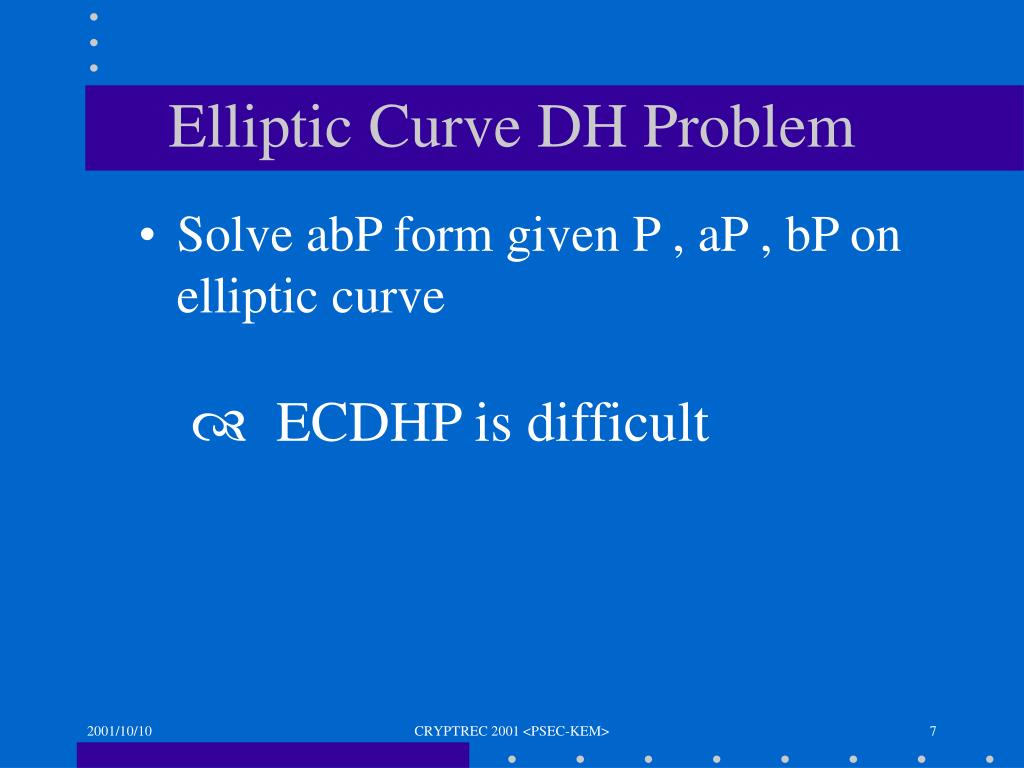 Elliptic Curve DH Problem

• Solve abP form given P , aP , bP on elliptic curve

ECDHP is difficult

2001/10/10

CRYPTREC 2001 <PSEC-KEM>

7